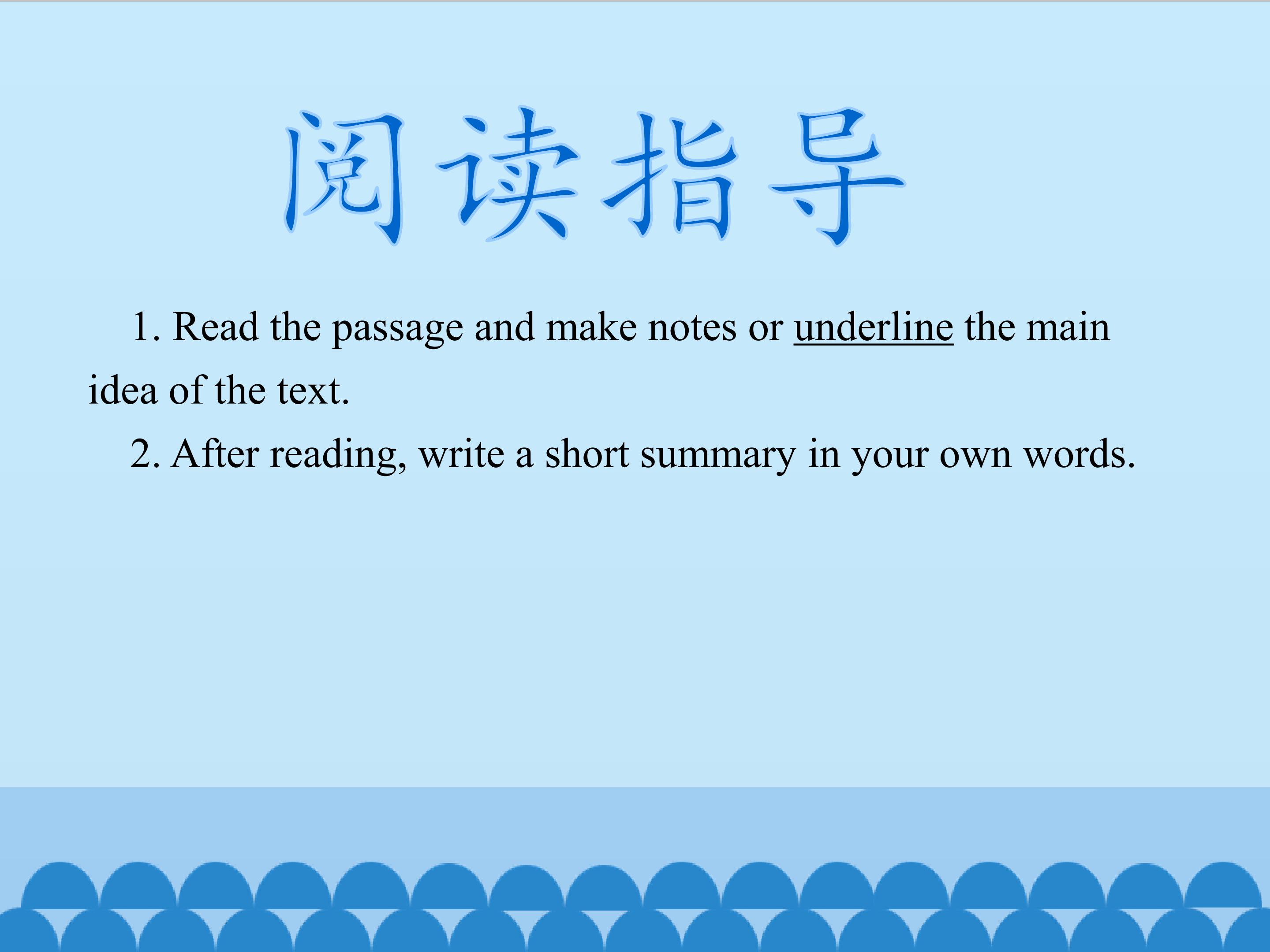 阅读指导

1. Read the passage and make notes or underline the main idea of the text.

2. After reading, write a short summary in your own words.